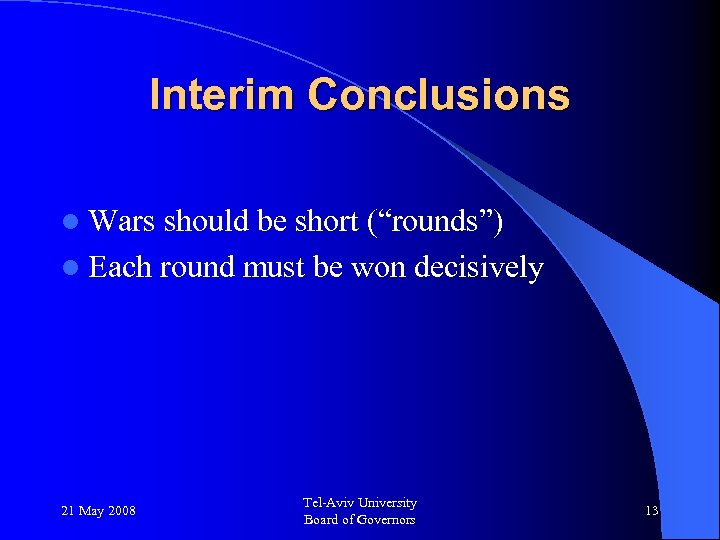 Interim Conclusions

- Wars should be short (“rounds”)
- Each round must be won decisively

21 May 2008

Tel-Aviv University
Board of Governors

13